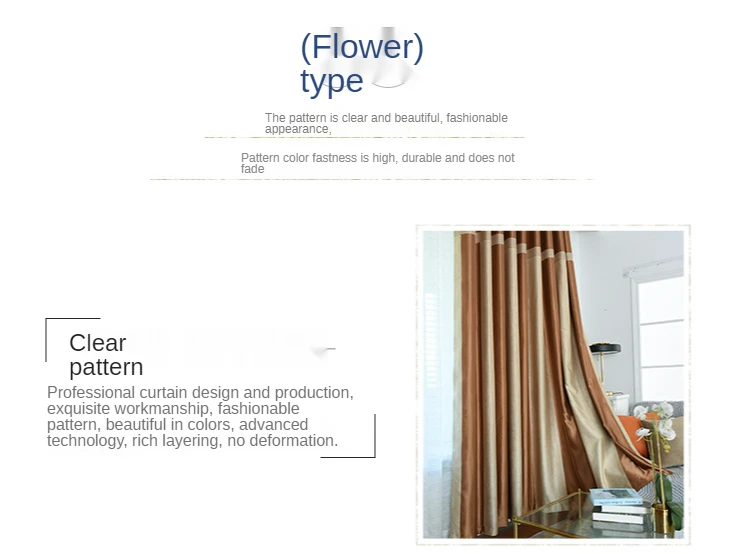 (Flower) type

The pattern is clear and beautiful, fashionable appearance,

Pattern color fastness is high, durable and does not fade

Clear pattern

Professional curtain design and production, exquisite workmanship, fashionable pattern, beautiful in colors, advanced technology, rich layering, no deformation.